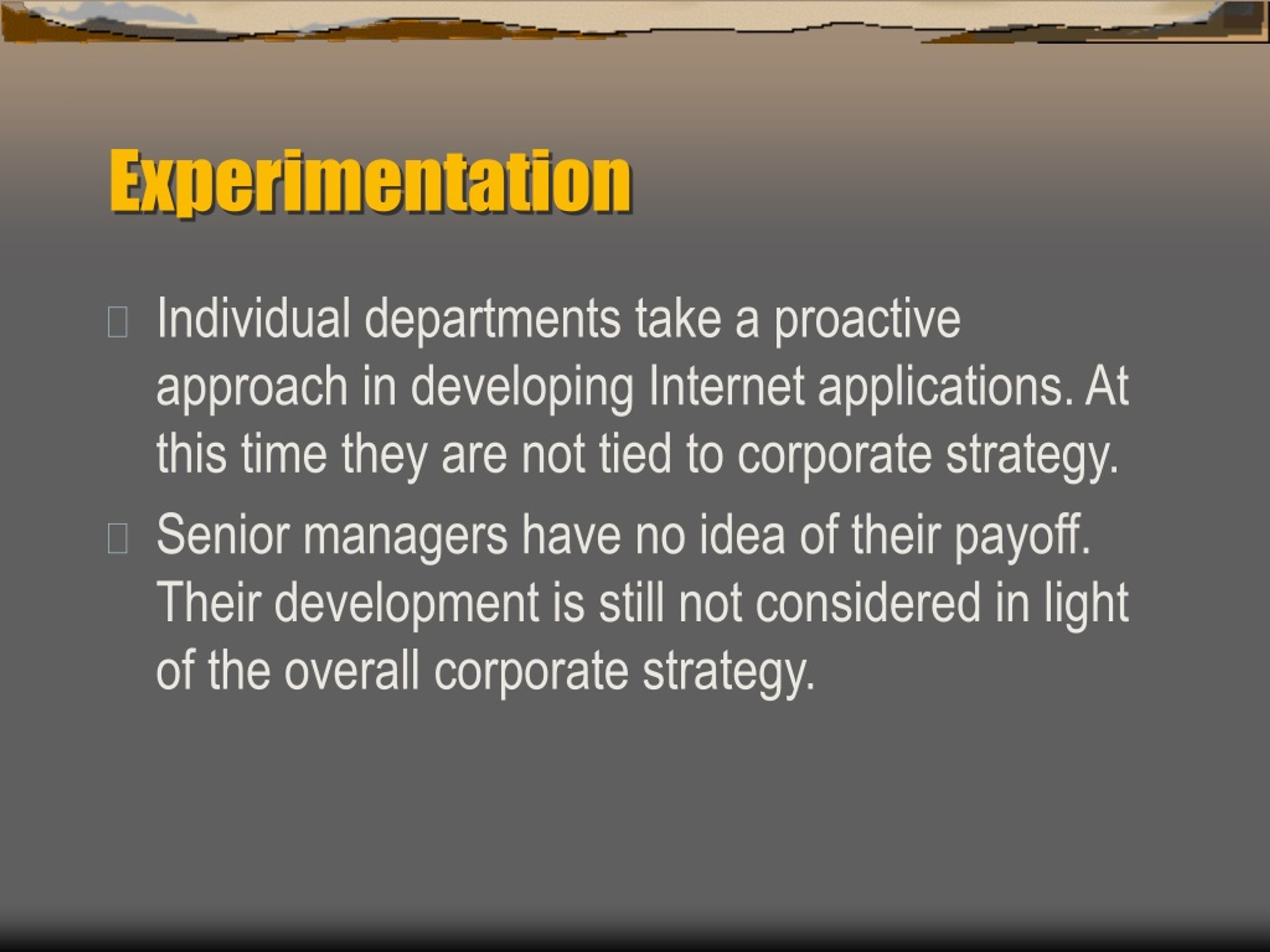 Experimentation

Individual departments take a proactive approach in developing Internet applications. At this time they are not tied to corporate strategy.

Senior managers have no idea of their payoff. Their development is still not considered in light of the overall corporate strategy.